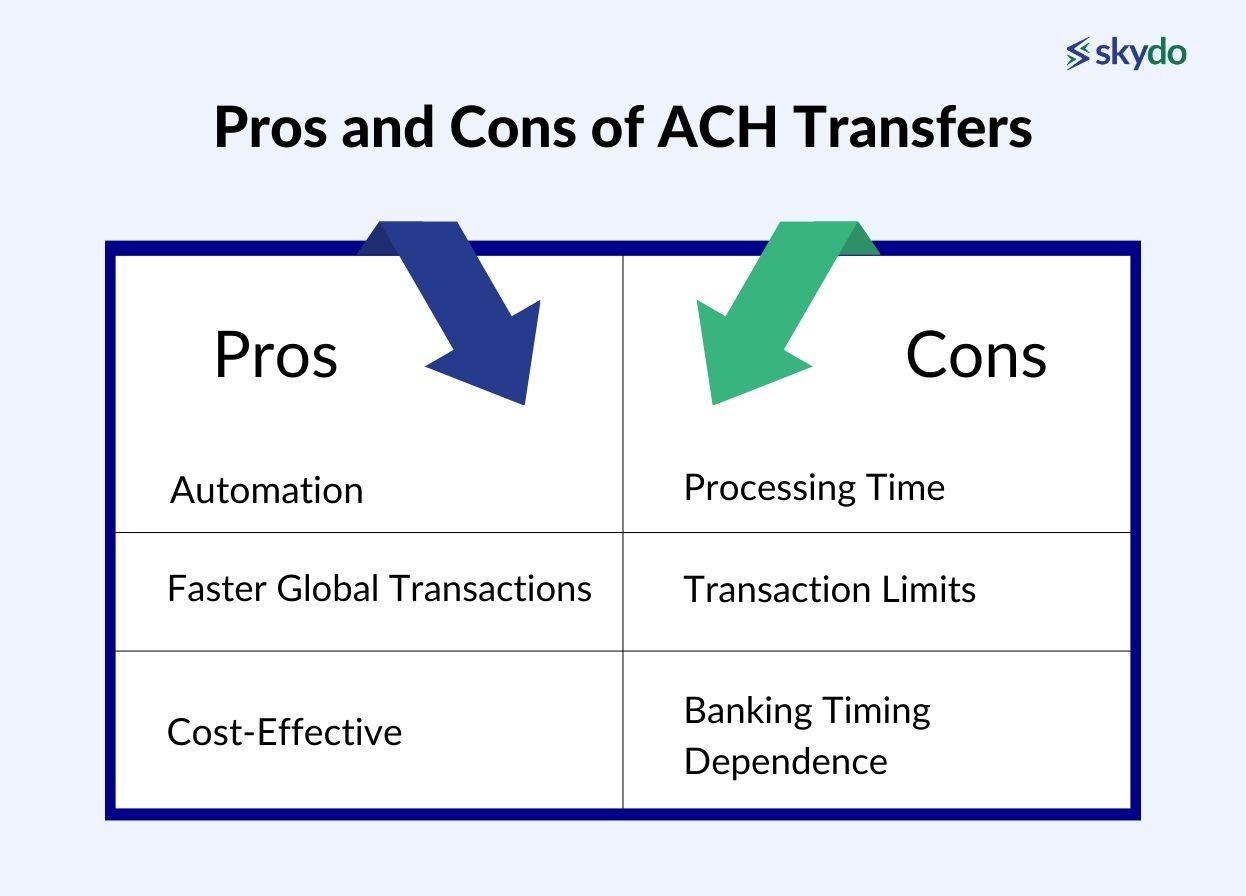 skydo

Pros and Cons of ACH Transfers

| Pros | Cons |
|---|---|
| Automation | Processing Time |
| Faster Global Transactions | Transaction Limits |
| Cost-Effective | Banking Timing Dependence |